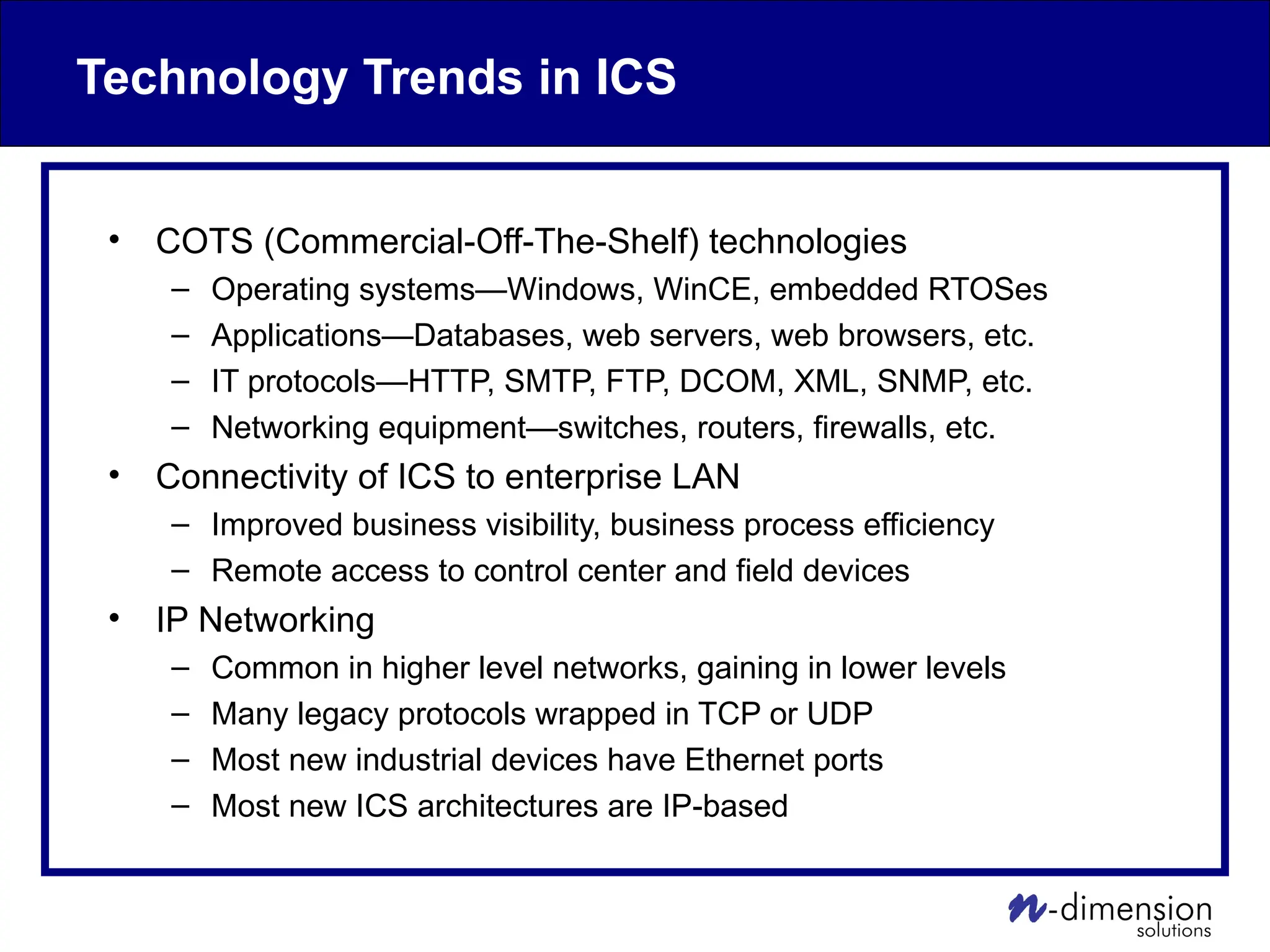 Technology Trends in ICS

• COTS (Commercial-Off-The-Shelf) technologies
– Operating systems—Windows, WinCE, embedded RTOSes
– Applications—Databases, web servers, web browsers, etc.
– IT protocols—HTTP, SMTP, FTP, DCOM, XML, SNMP, etc.
– Networking equipment—switches, routers, firewalls, etc.
• Connectivity of ICS to enterprise LAN
– Improved business visibility, business process efficiency
– Remote access to control center and field devices
• IP Networking
– Common in higher level networks, gaining in lower levels
– Many legacy protocols wrapped in TCP or UDP
– Most new industrial devices have Ethernet ports
– Most new ICS architectures are IP-based

n-dimension solutions